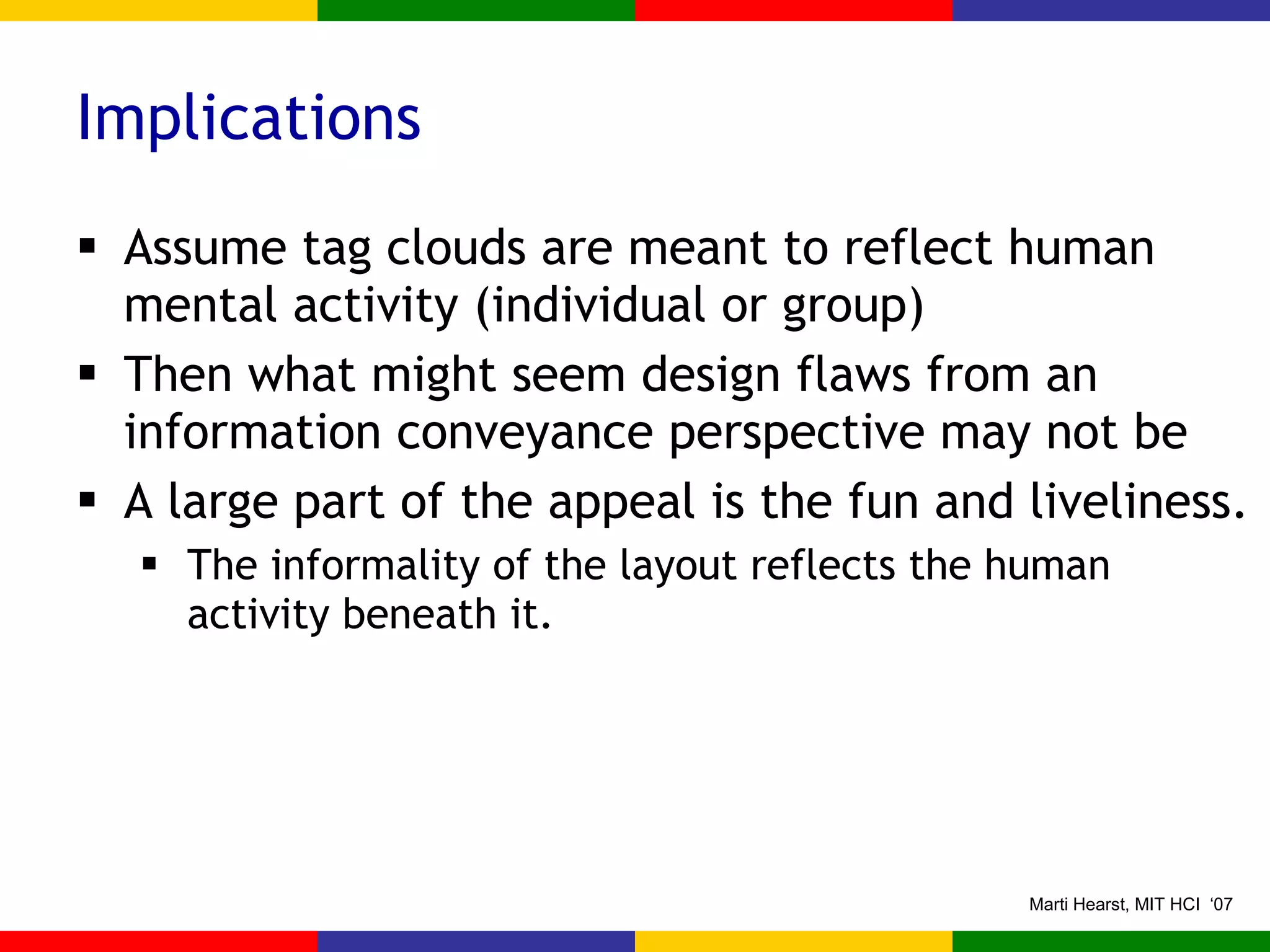 Implications

▪ Assume tag clouds are meant to reflect human mental activity (individual or group)

▪ Then what might seem design flaws from an information conveyance perspective may not be

▪ A large part of the appeal is the fun and liveliness.

▪ The informality of the layout reflects the human activity beneath it.

Marti Hearst, MIT HCI ‘07